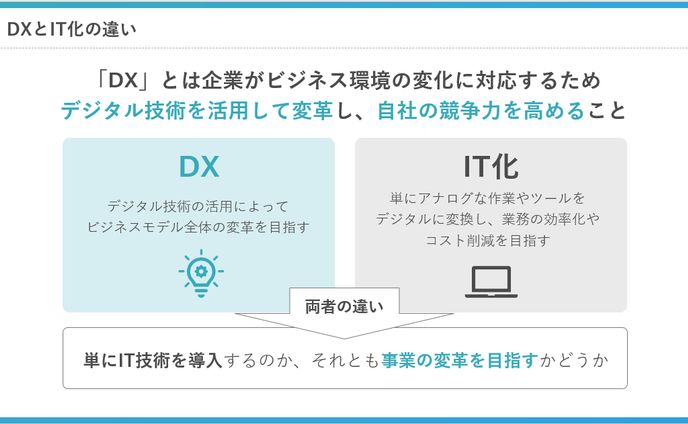 DXとIT化の違い

「DX」とは企業がビジネス環境の変化に対応するため
デジタル技術を活用して変革し、自社の競争力を高めること

DX

デジタル技術の活用によって
ビジネスモデル全体の変革を目指す

IT化

単にアナログな作業やツールを
デジタルに変換し、業務の効率化や
コスト削減を目指す

両者の違い

単にIT技術を導入するのか、それとも事業の変革を目指すかどうか